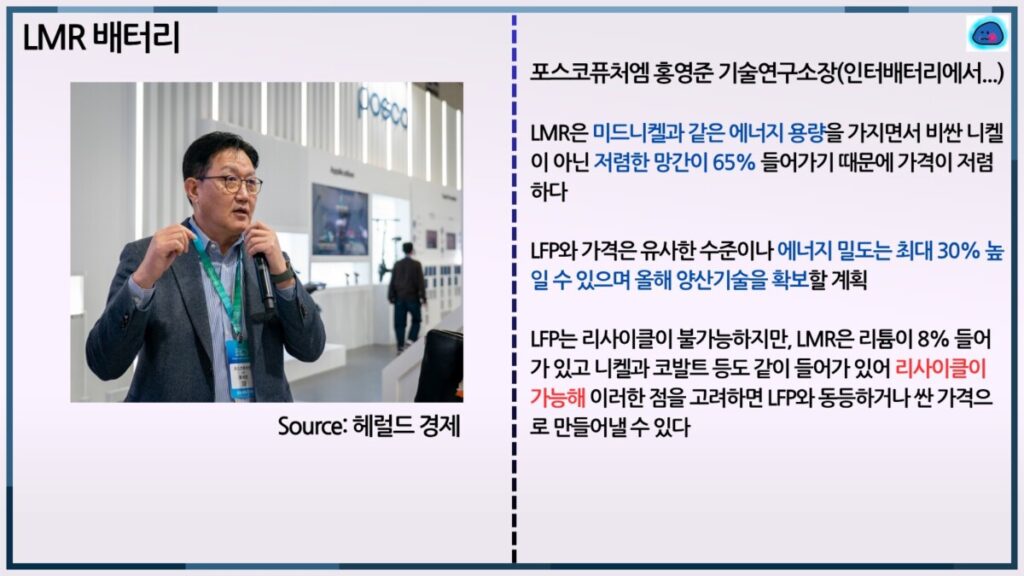 LMR 배터리

posco

Source: 헤럴드 경제

포스코퓨처엠 홍영준 기술연구소장(인터배터리에서...)

LMR은 미드니켈과 같은 에너지 용량을 가지면서 비싼 니켈이 아닌 저렴한 망간이 65% 들어가기 때문에 가격이 저렴하다

LFP와 가격은 유사한 수준이나 에너지 밀도는 최대 30% 높일 수 있으며 올해 양산기술을 확보할 계획

LFP는 리사이클이 불가능하지만, LMR은 리튬이 8% 들어가 있고 니켈과 코발트 등도 같이 들어가 있어 리사이클이 가능해 이러한 점을 고려하면 LFP와 동등하거나 싼 가격으로 만들어낼 수 있다